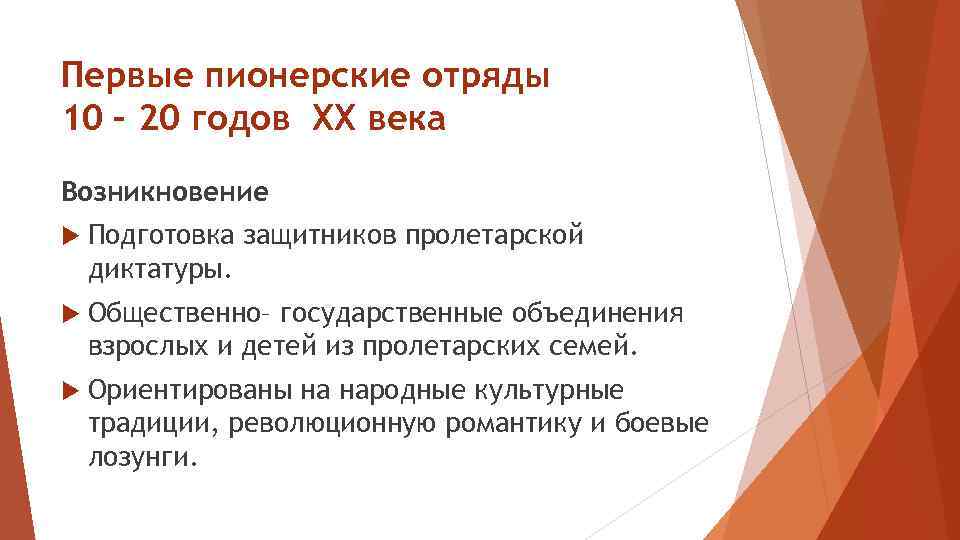 Первые пионерские отряды
10 – 20 годов XX века

Возникновение

Подготовка защитников пролетарской диктатуры.

Общественно– государственные объединения взрослых и детей из пролетарских семей.

Ориентированы на народные культурные традиции, революционную романтику и боевые лозунги.